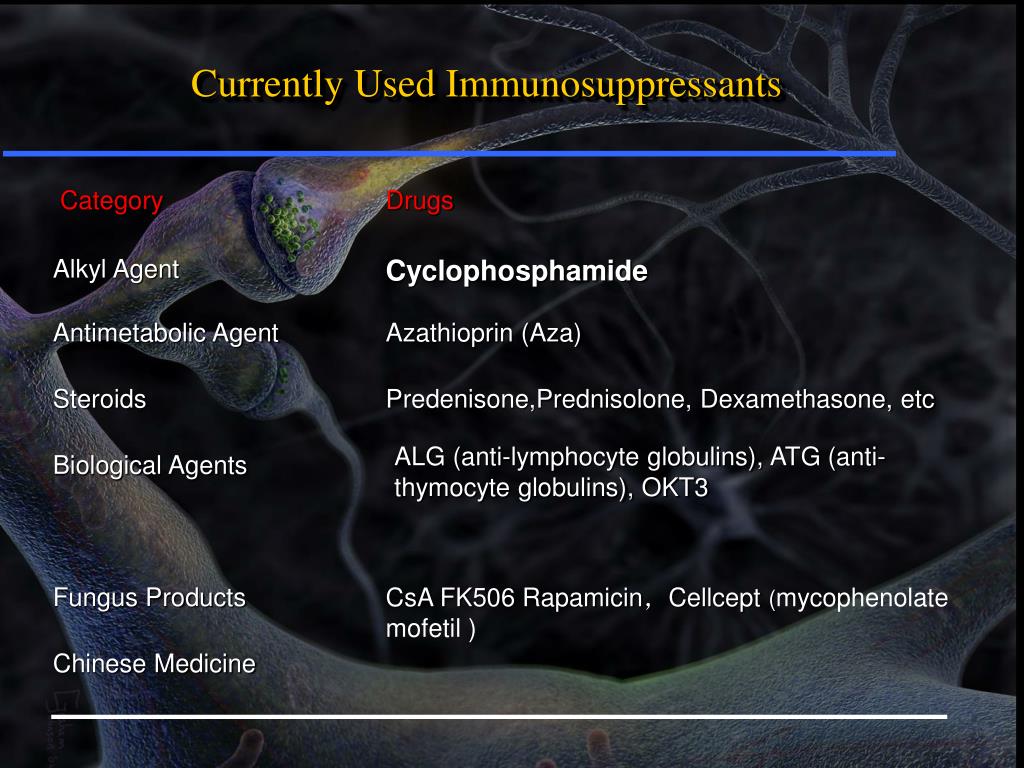 Currently Used Immunosuppressants

| Category | Drugs |
|---|---|
| Alkyl Agent | Cyclophosphamide |
| Antimetabolic Agent | Azathioprin (Aza) |
| Steroids | Predenisone,Prednisolone, Dexamethasone, etc |
| Biological Agents | ALG (anti-lymphocyte globulins), ATG (anti-thymocyte globulins), OKT3 |
| Fungus Products | CsA FK506 Rapamicin， Cellcept (mycophenolate mofetil ) |
| Chinese Medicine | |